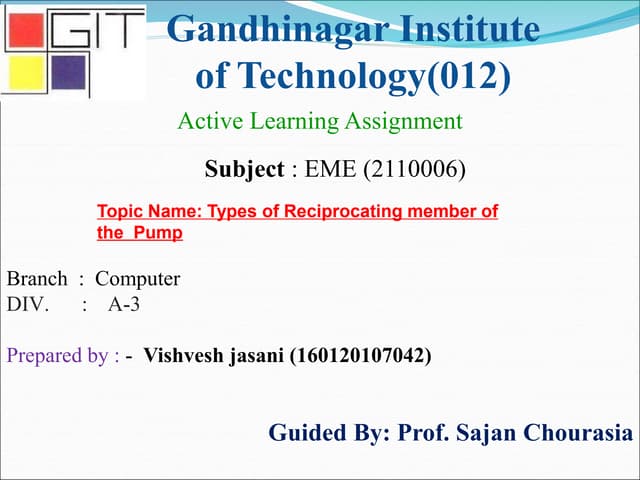 GIT

Gandhinagar Institute of Technology(012)

Active Learning Assignment

Subject : EME (2110006)

Topic Name: Types of Reciprocating member of the Pump

Branch : Computer
DIV. : A-3

Prepared by : - Vishvesh jasani (160120107042)

Guided By: Prof. Sajan Chourasia